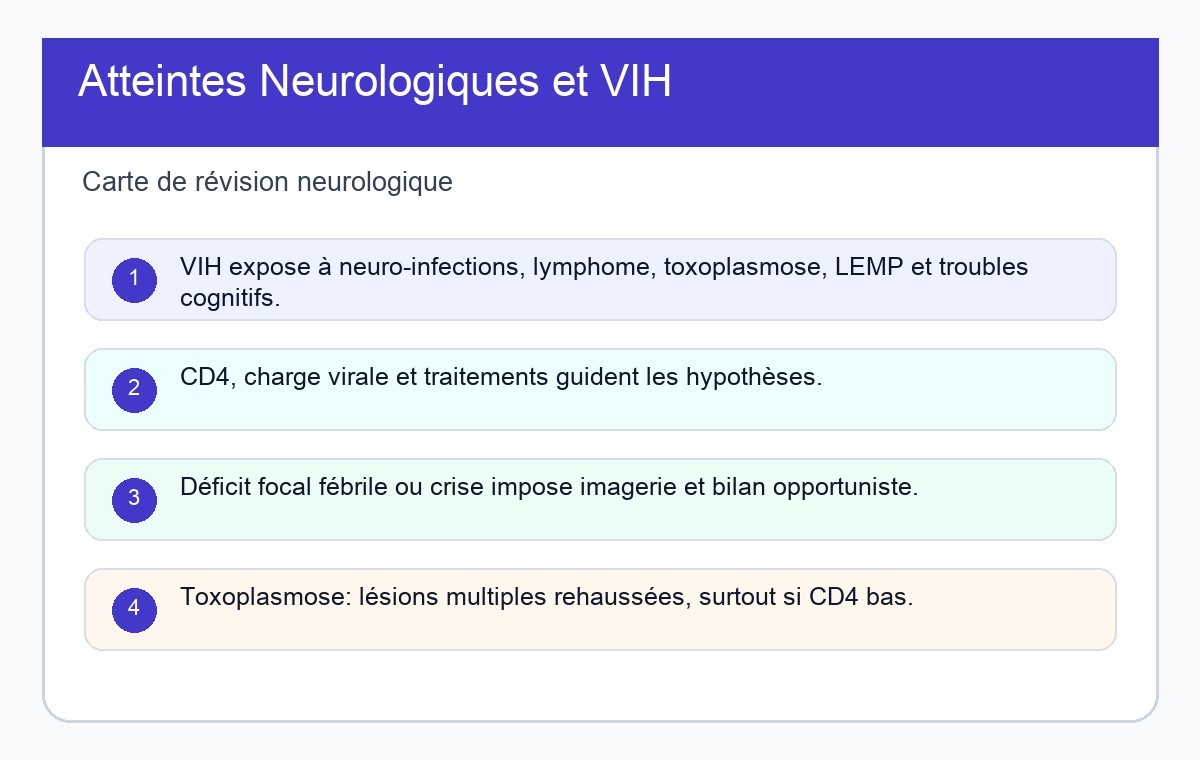 Atteintes Neurologiques et VIH

Carte de révision neurologique

1 VIH expose à neuro-infections, lymphome, toxoplasmose, LEMP et troubles cognitifs.

2 CD4, charge virale et traitements guident les hypothèses.

3 Déficit focal fébrile ou crise impose imagerie et bilan opportuniste.

4 Toxoplasmose: lésions multiples rehaussées, surtout si CD4 bas.